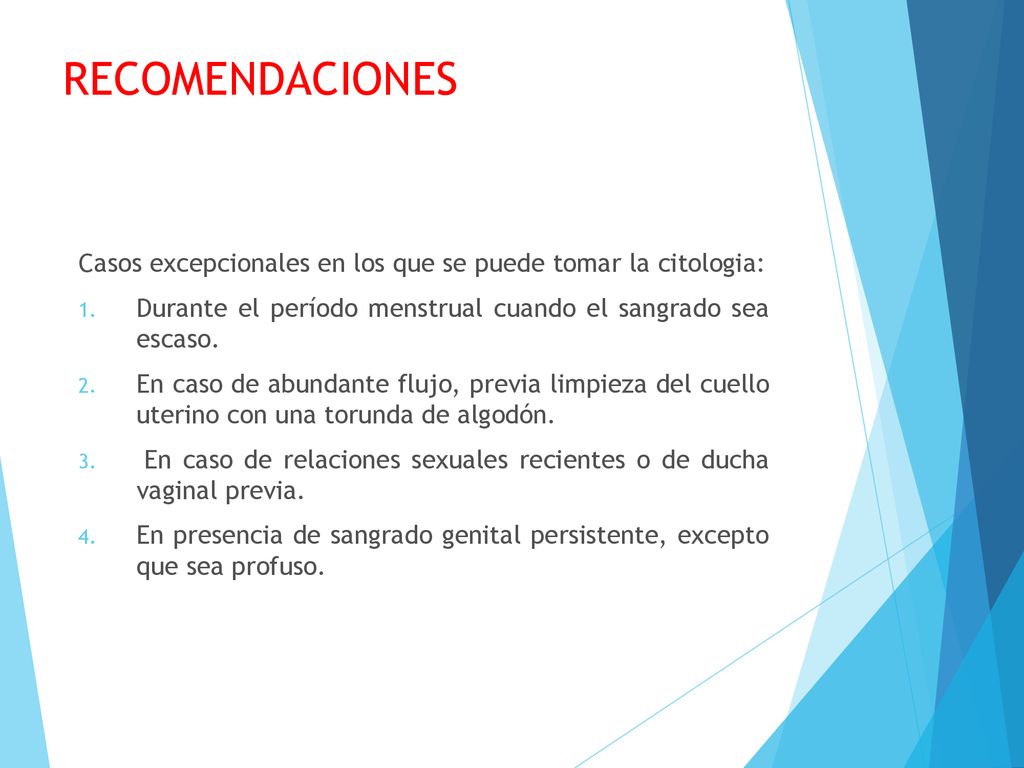 RECOMENDACIONES

Casos excepcionales en los que se puede tomar la citologia:

1. Durante el período menstrual cuando el sangrado sea escaso.
2. En caso de abundante flujo, previa limpieza del cuello uterino con una torunda de algodón.
3. En caso de relaciones sexuales recientes o de ducha vaginal previa.
4. En presencia de sangrado genital persistente, excepto que sea profuso.